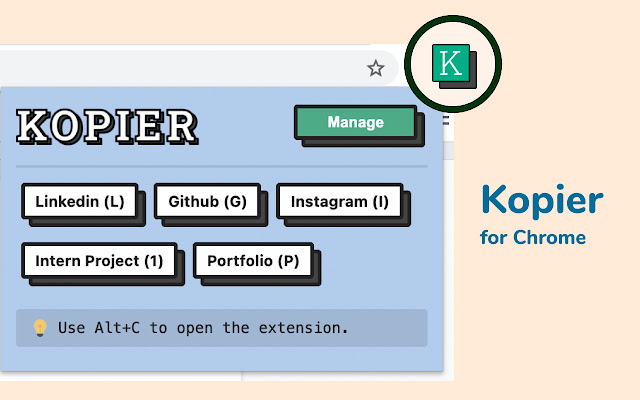 K

KOPIER

Manage

Linkedin (L)

Github (G)

Instagram (I)

Intern Project (1)

Portfolio (P)

Use Alt+C to open the extension.

Kopier
for Chrome